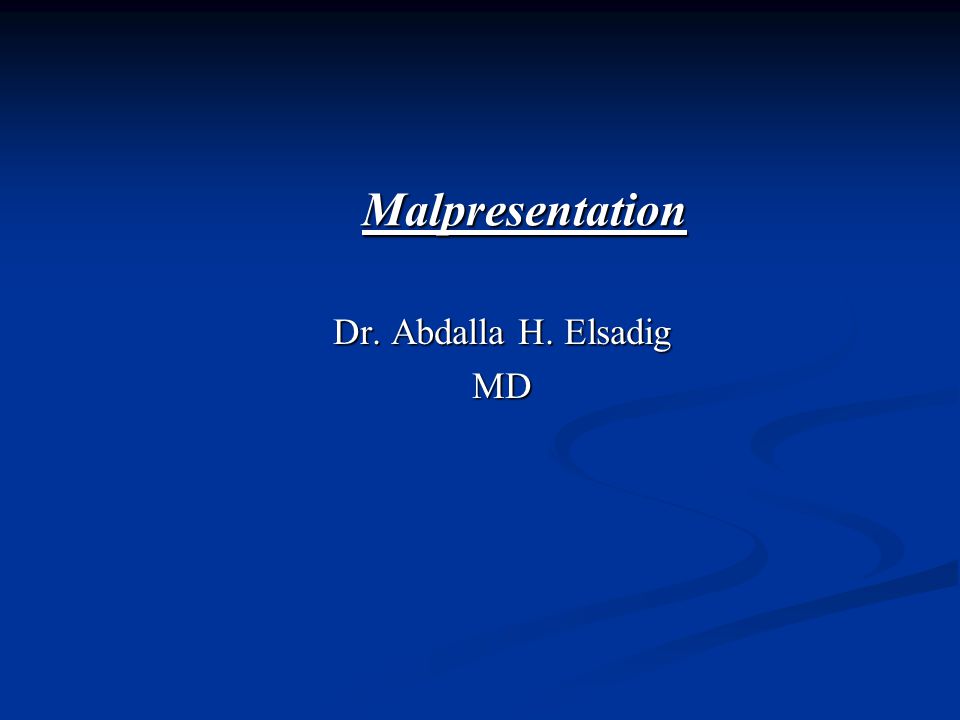 Malpresentation

Dr. Abdalla H. Elsadig
MD